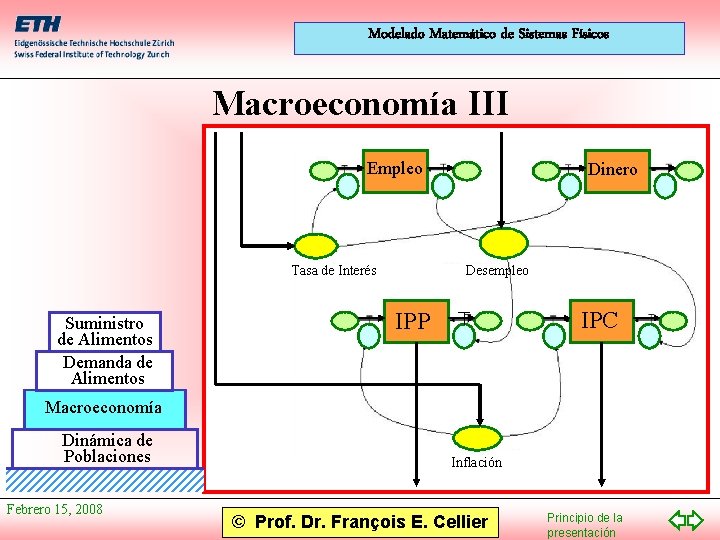 ETH
Eidgenössische Technische Hochschule Zürich
Swiss Federal Institute of Technology Zurich

Modelado Matemático de Sistemas Físicos

Macroeconomía III

Empleo

Dinero

Tasa de Interés

Desempleo

IPP

IPC

Inflación

Suministro de Alimentos

Demanda de Alimentos

Macroeconomía

Dinámica de Poblaciones

Febrero 15, 2008

© Prof. Dr. François E. Cellier

Principio de la presentación